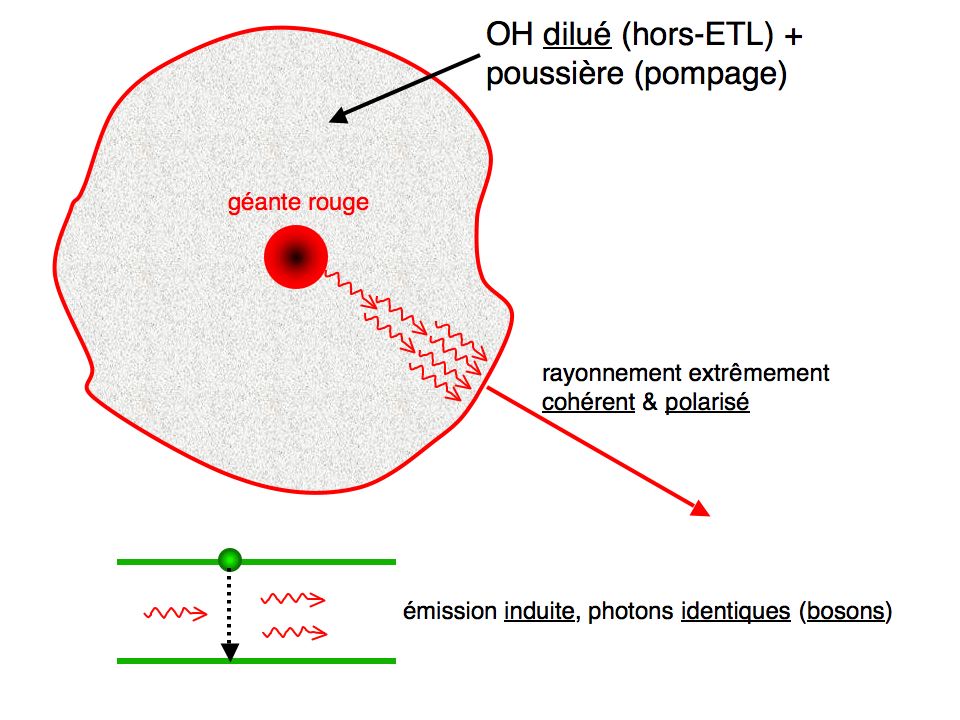 OH dilué (hors-ETL) + poussière (pompage)

géante rouge

rayonnement extrêmement cohérent & polarisé

émission induite, photons identiques (bosons)